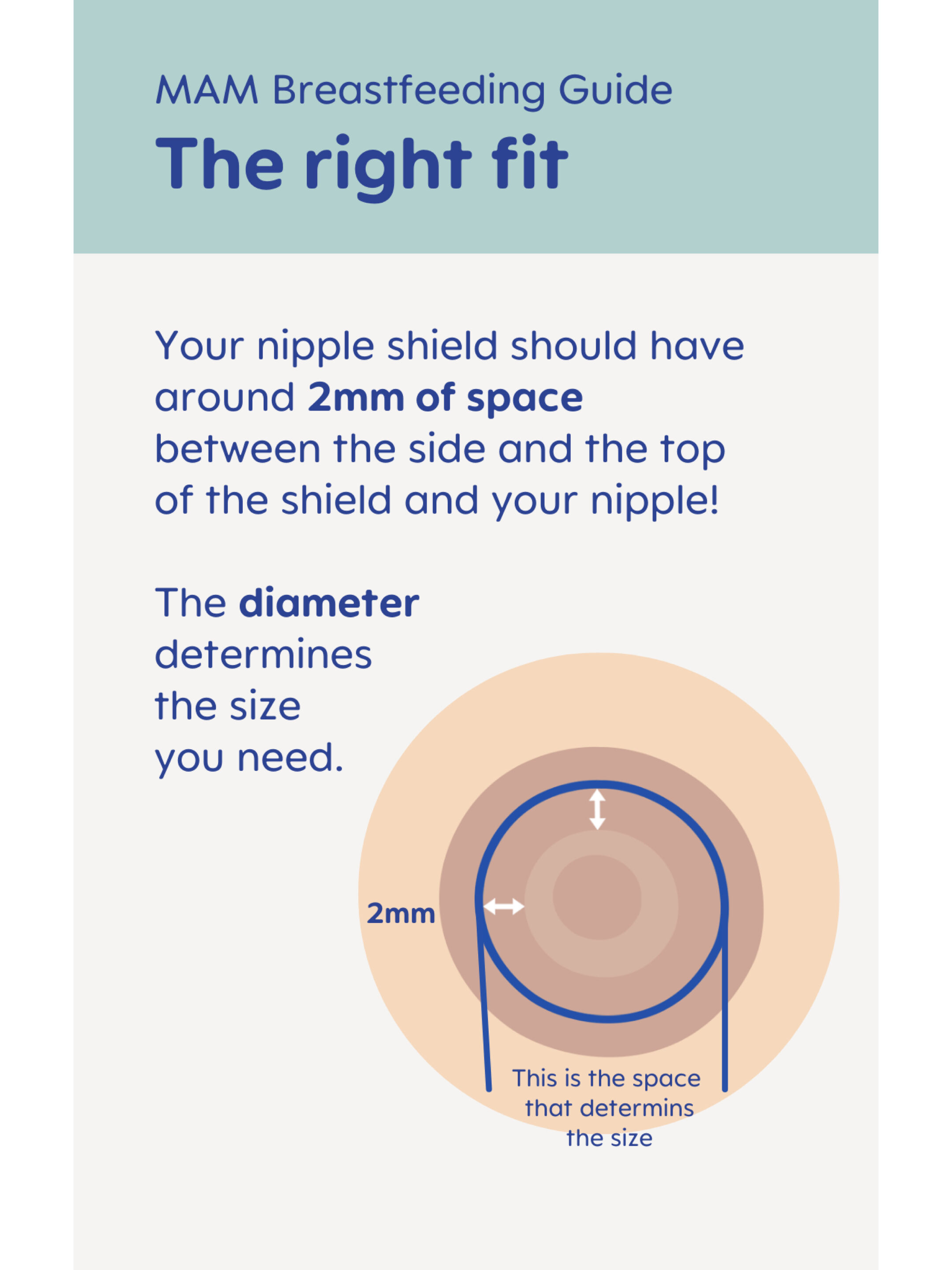 MAM Breastfeeding Guide

The right fit

Your nipple shield should have around 2mm of space between the side and the top of the shield and your nipple!

The diameter determines the size you need.

2mm

This is the space that determins the size